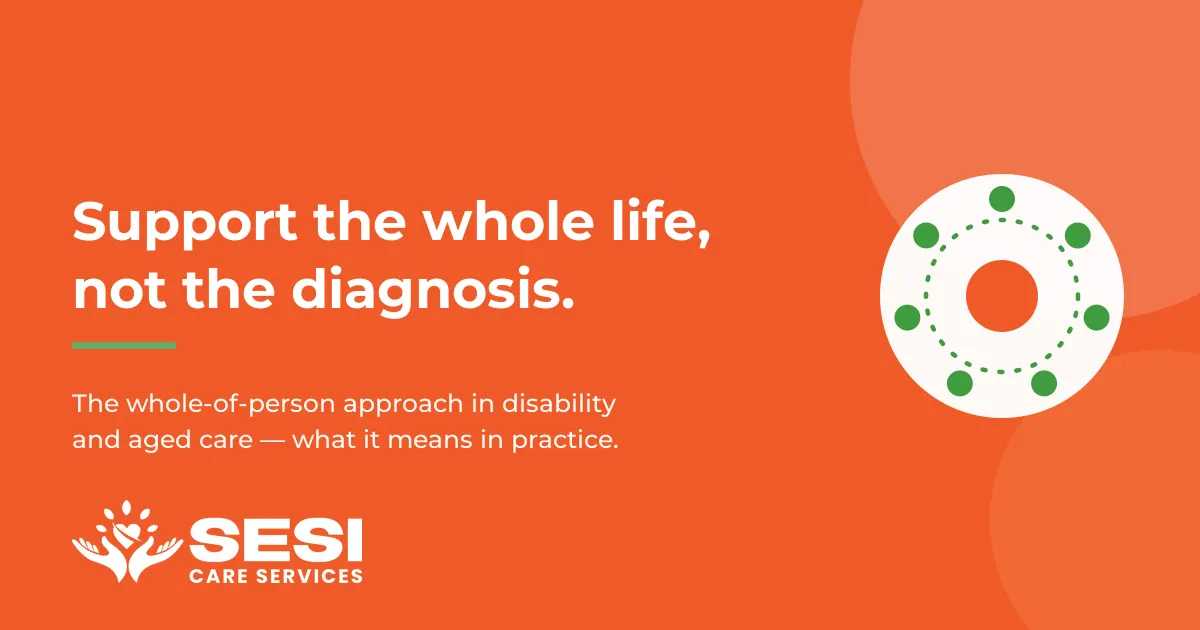 Support the whole life, not the diagnosis.

The whole-of-person approach in disability and aged care — what it means in practice.

SESI
CARE SERVICES